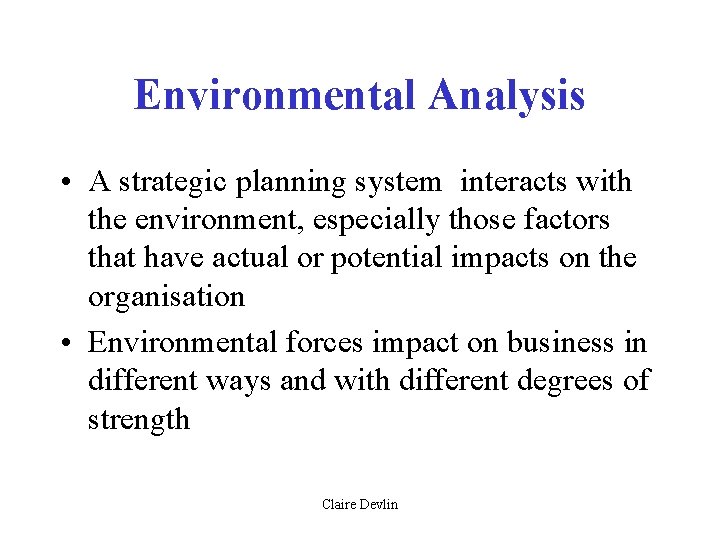 Environmental Analysis

• A strategic planning system interacts with the environment, especially those factors that have actual or potential impacts on the organisation

• Environmental forces impact on business in different ways and with different degrees of strength

Claire Devlin